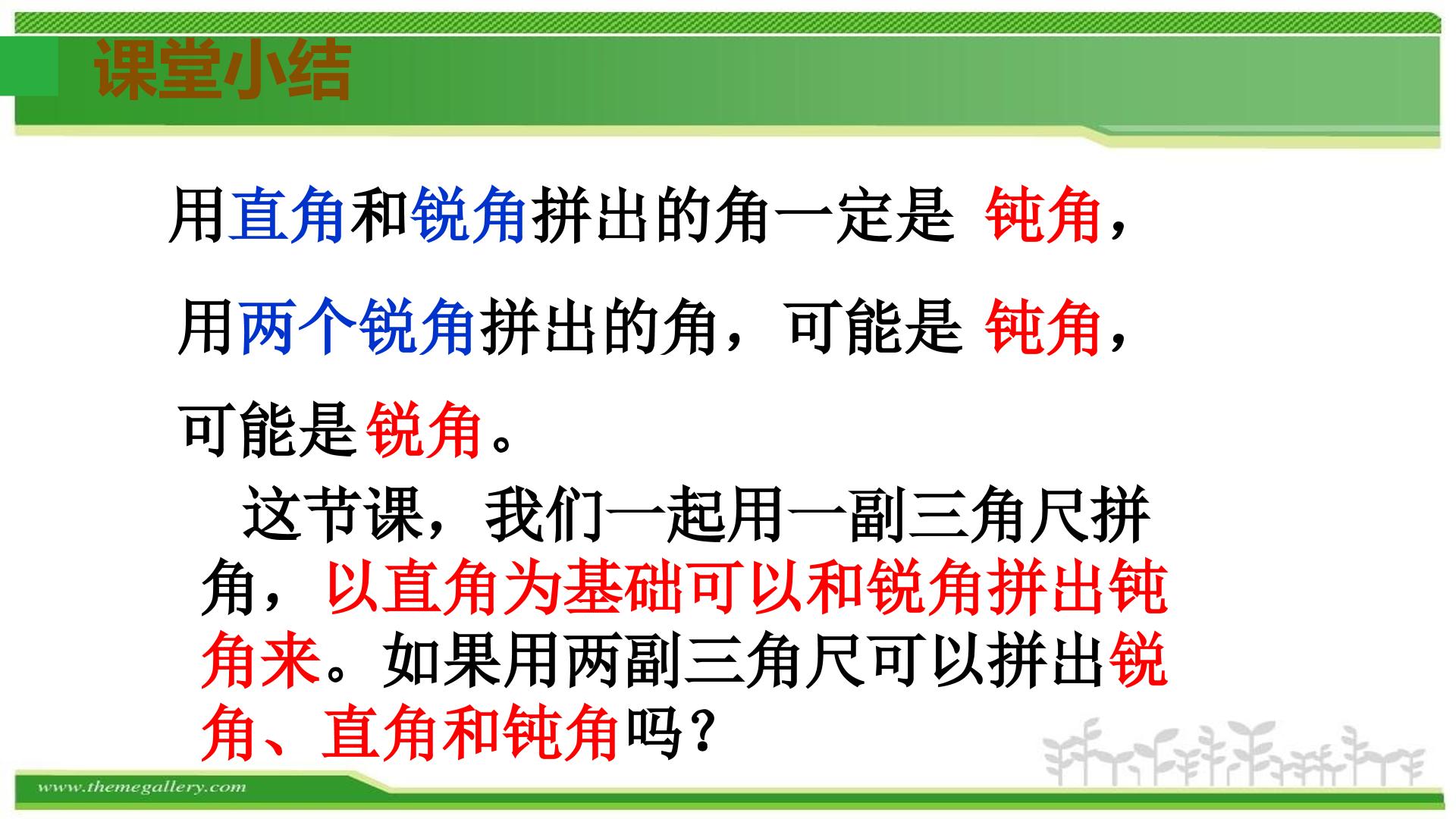 课堂小结

用直角和锐角拼出的角一定是 钝角，

用两个锐角拼出的角，可能是 钝角，

可能是锐角。

这节课，我们一起用一副三角尺拼角，以直角为基础可以和锐角拼出钝角来。如果用两副三角尺可以拼出锐角、直角和钝角吗？

www.themegallery.com